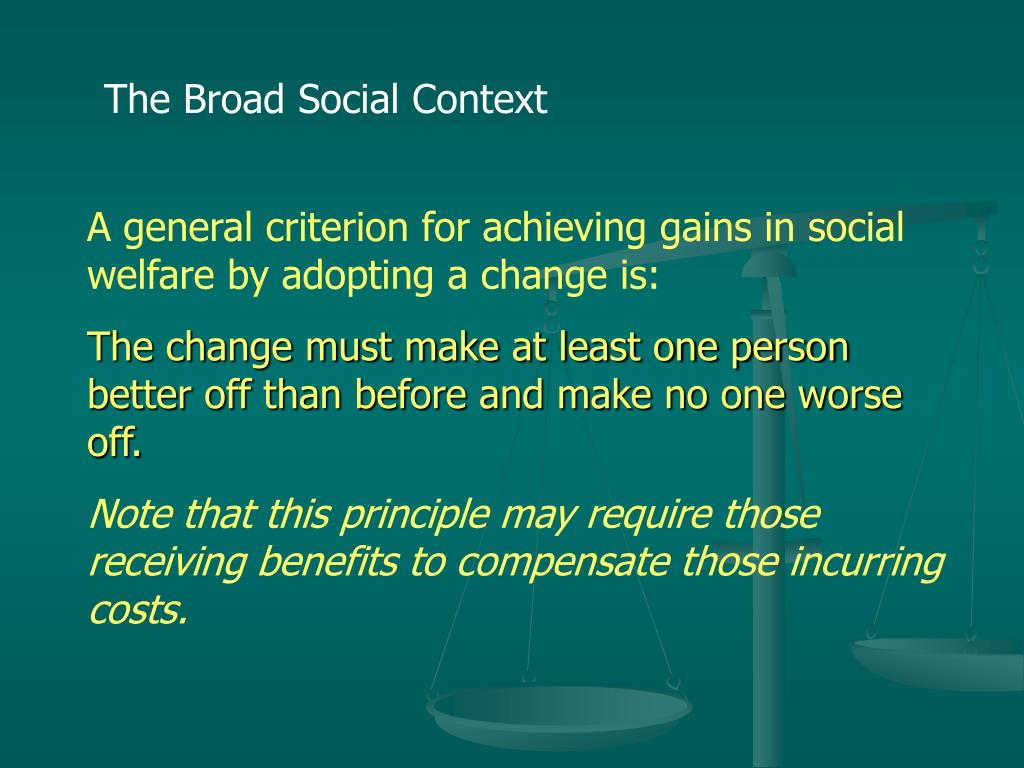 The Broad Social Context

A general criterion for achieving gains in social welfare by adopting a change is:

The change must make at least one person better off than before and make no one worse off.

Note that this principle may require those receiving benefits to compensate those incurring costs.